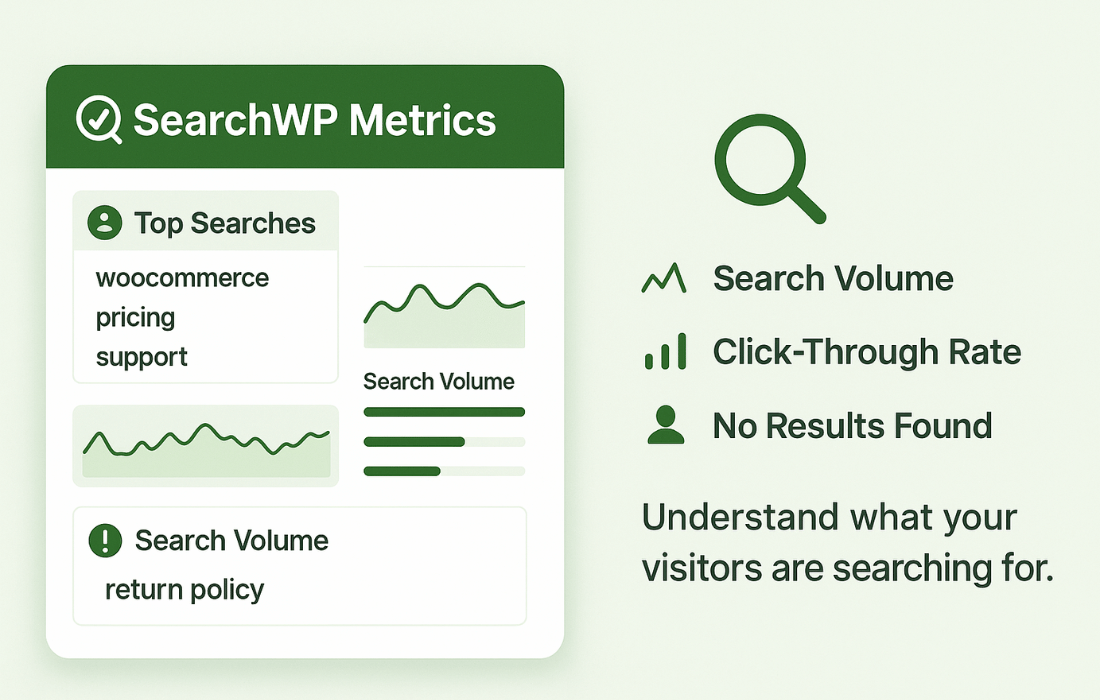 SearchWP Metrics

Top Searches
woocommerce
pricing
support

Search Volume

Search Volume
return policy

Search Volume
Click-Through Rate
No Results Found

Understand what your visitors are searching for.